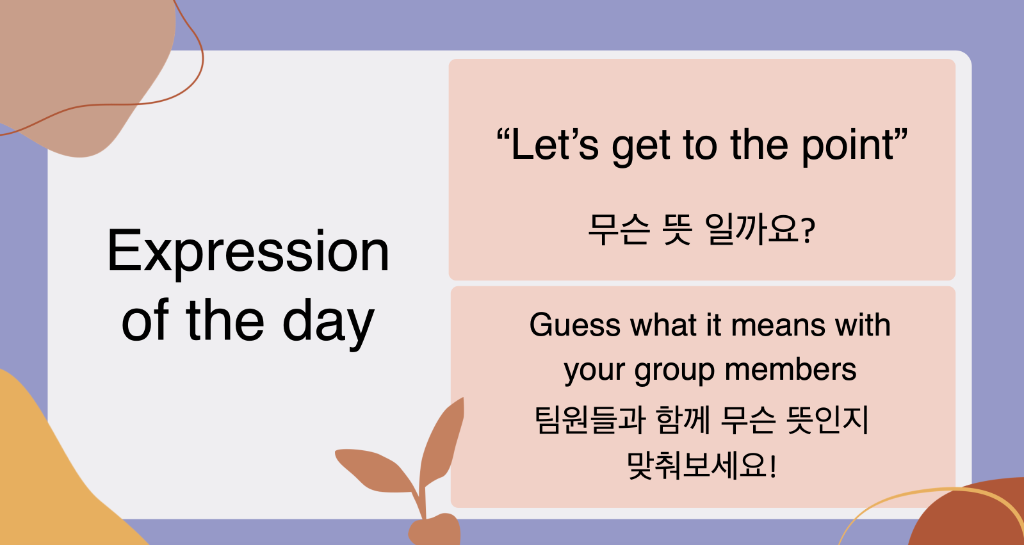 Expression of the day

“Let’s get to the point”

무슨 뜻 일까요?

Guess what it means with your group members
팀원들과 함께 무슨 뜻인지 맞춰보세요!